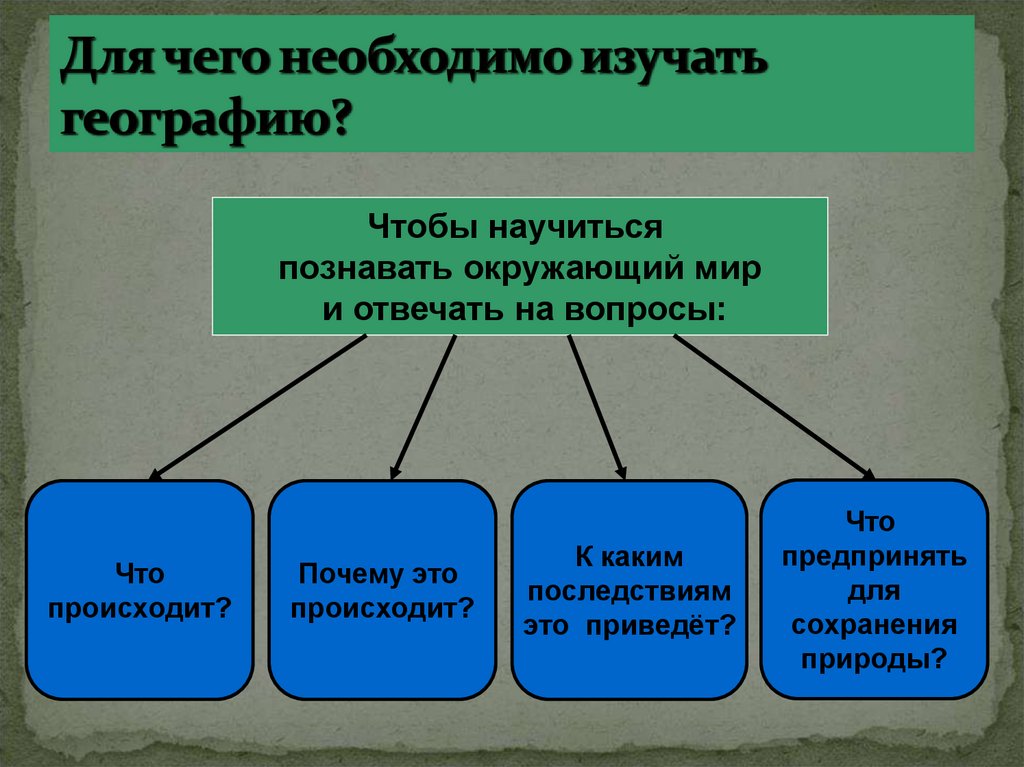 Для чего необходимо изучать географию?

Чтобы научиться познавать окружающий мир и отвечать на вопросы:

Что происходит?

Почему это происходит?

К каким последствиям это приведёт?

Что предпринять для сохранения природы?